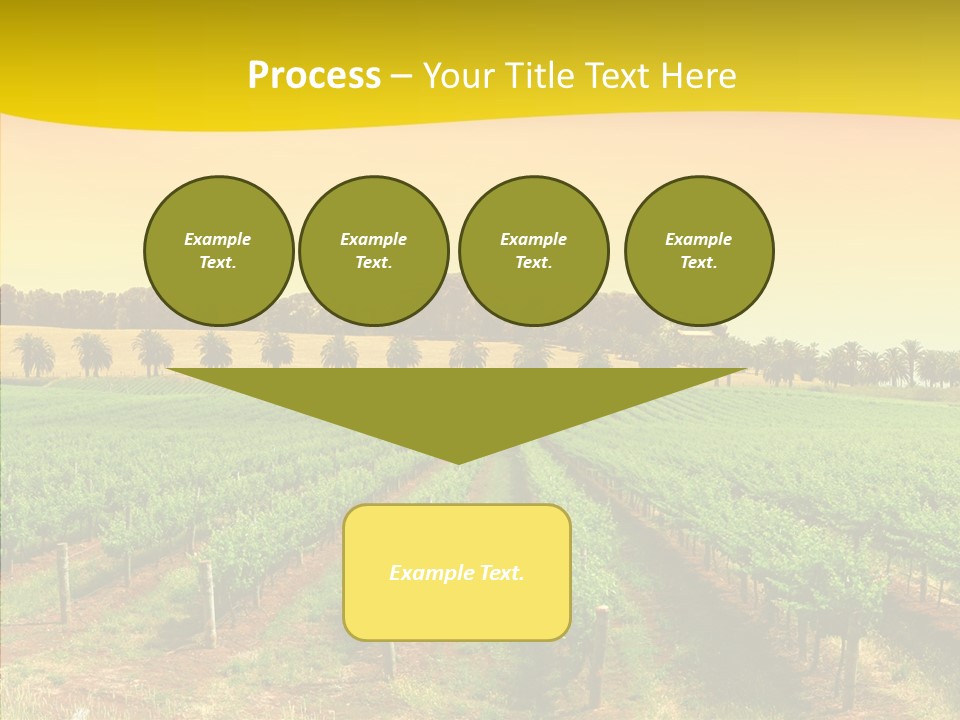 Process – Your Title Text Here

Example Text.

Example Text.

Example Text.

Example Text.

Example Text.